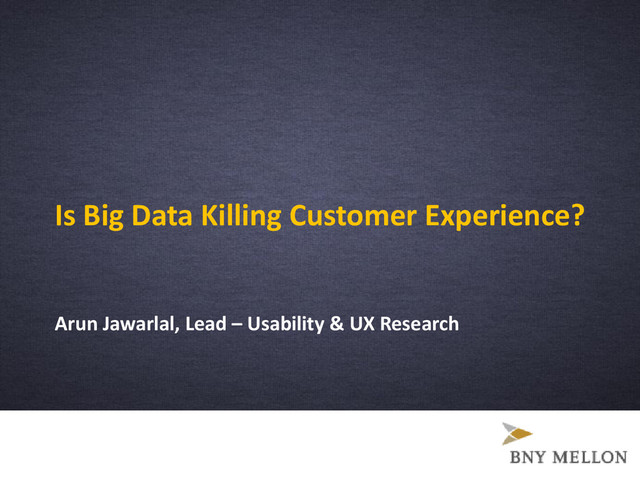 Is Big Data Killing Customer Experience?

Arun Jawarlal, Lead – Usability & UX Research

BNY MELLON